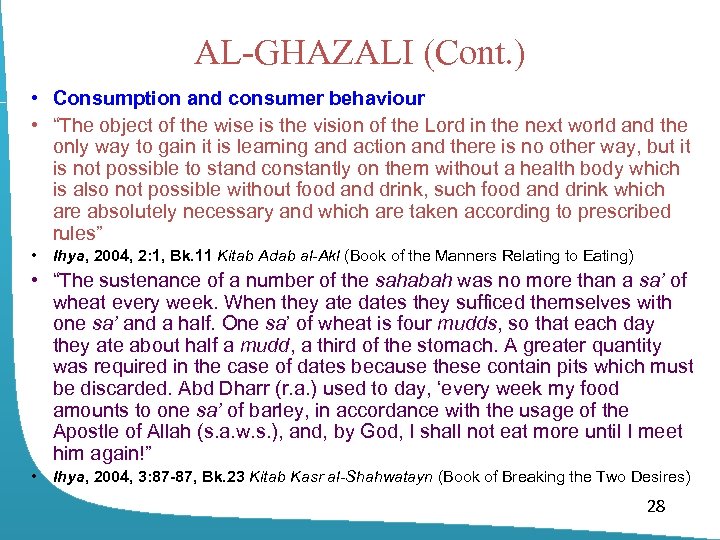 AL-GHAZALI (Cont.)

• Consumption and consumer behaviour

• “The object of the wise is the vision of the Lord in the next world and the only way to gain it is learning and action and there is no other way, but it is not possible to stand constantly on them without a health body which is also not possible without food and drink, such food and drink which are absolutely necessary and which are taken according to prescribed rules”

• Ihya, 2004, 2:1, Bk.11 Kitab Adab al-Akl (Book of the Manners Relating to Eating)

• “The sustenance of a number of the sahabah was no more than a sa’ of wheat every week. When they ate dates they sufficed themselves with one sa’ and a half. One sa’ of wheat is four mudds, so that each day they ate about half a mudd, a third of the stomach. A greater quantity was required in the case of dates because these contain pits which must be discarded. Abd Dharr (r.a.) used to day, ‘every week my food amounts to one sa’ of barley, in accordance with the usage of the Apostle of Allah (s.a.w.s.), and, by God, I shall not eat more until I meet him again!”

• Ihya, 2004, 3:87-87, Bk.23 Kitab Kasr al-Shahwatayn (Book of Breaking the Two Desires)

28